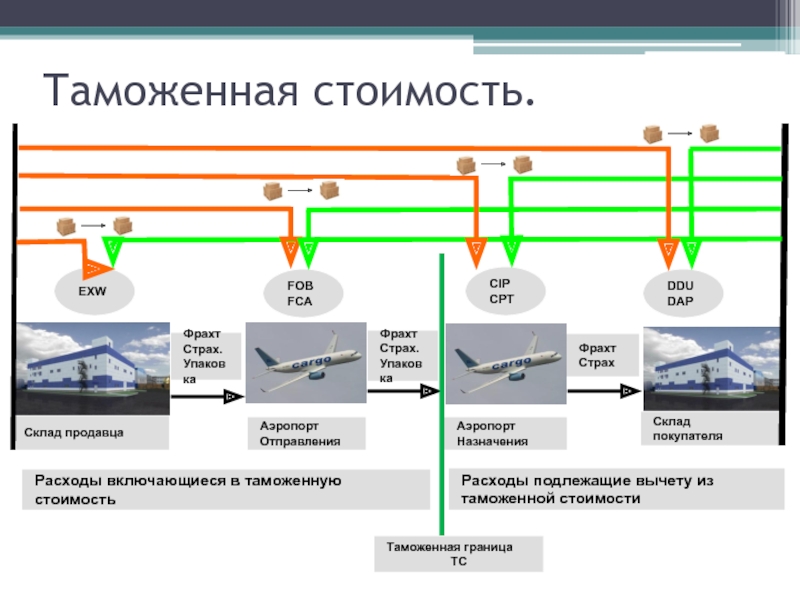 Таможенная стоимость.

EXW

FOB
FCA

CIP
CPT

DDU
DAP

Фрахт
Страх.
Упаковка

cargo

Фрахт
Страх.
Упаковка

cargo

Фрахт
Страх

Склад продавца

Аэропорт
Отправления

Аэропорт
Назначения

Склад
покупателя

Расходы включающиеся в таможенную стоимость

Расходы подлежащие вычету из таможенной стоимости

Таможенная граница
ТС